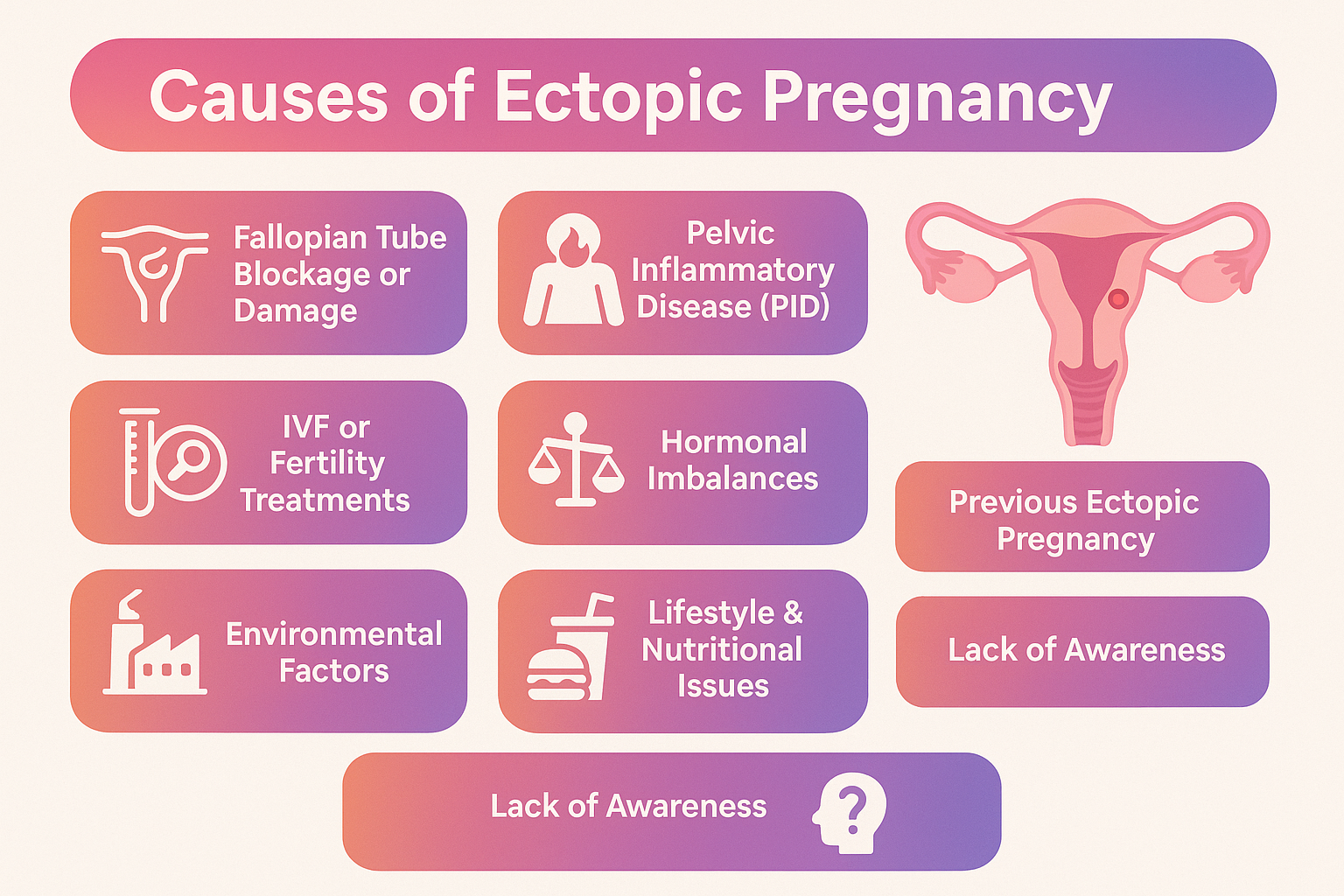 Causes of Ectopic Pregnancy

Fallopian Tube Blockage or Damage

Pelvic Inflammatory Disease (PID)

IVF or Fertility Treatments

Hormonal Imbalances

Previous Ectopic Pregnancy

Environmental Factors

Lifestyle & Nutritional Issues

Lack of Awareness

Lack of Awareness